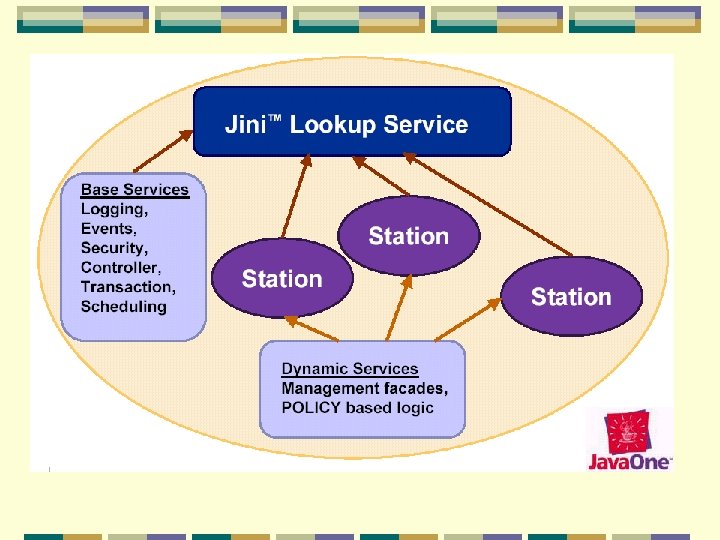 Jini™ Lookup Service

Base Services
Logging,
Events,
Security,
Controller,
Transaction,
Scheduling

Station

Station

Station

Dynamic Services
Management facades,
POLICY based logic

JavaOne